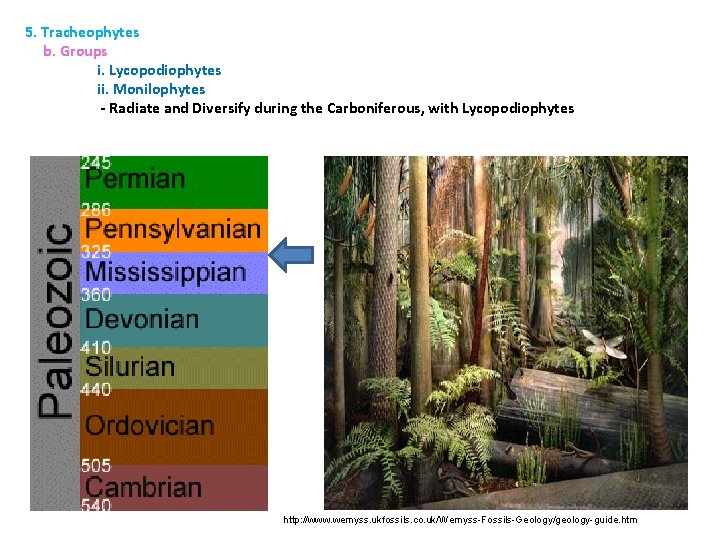 5. Tracheophytes
b. Groups
i. Lycopodiophytes
ii. Monilophytes
- Radiate and Diversify during the Carboniferous, with Lycopodiophytes

Paleozoic

245
Permian
286
Pennsylvanian
325
Mississippian
360
Devonian
410
Silurian
440
Ordovician
505
Cambrian
540

http://www.wemyss.ukfossils.co.uk/Wemyss-Fossils-Geology/geology-guide.htm